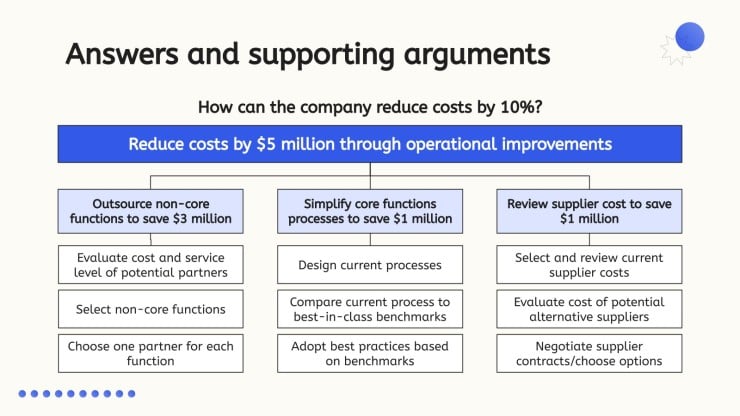 Answers and supporting arguments

How can the company reduce costs by 10%?

Reduce costs by $5 million through operational improvements

Outsource non-core functions to save $3 million

Evaluate cost and service level of potential partners

Select non-core functions

Choose one partner for each function

Simplify core functions processes to save $1 million

Design current processes

Compare current process to best-in-class benchmarks

Adopt best practices based on benchmarks

Review supplier cost to save $1 million

Select and review current supplier costs

Evaluate cost of potential alternative suppliers

Negotiate supplier contracts/choose options